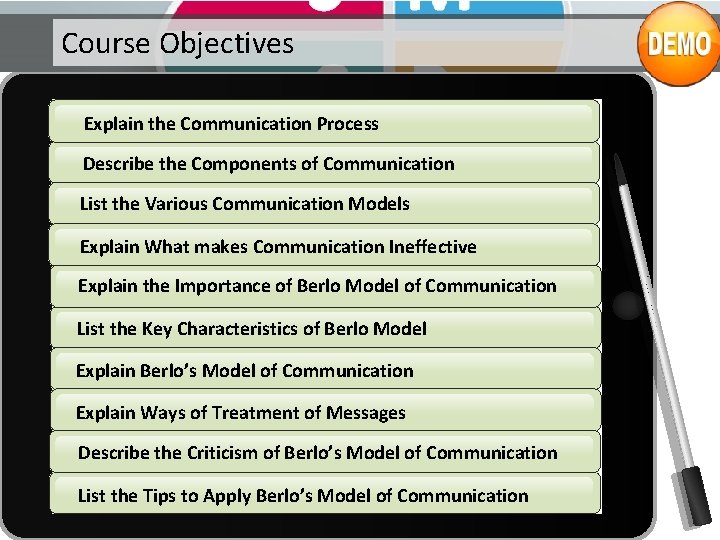 Course Objectives

DEMO

Explain the Communication Process

Describe the Components of Communication

List the Various Communication Models

Explain What makes Communication Ineffective

Explain the Importance of Berlo Model of Communication

List the Key Characteristics of Berlo Model

Explain Berlo's Model of Communication

Explain Ways of Treatment of Messages

Describe the Criticism of Berlo's Model of Communication

List the Tips to Apply Berlo's Model of Communication